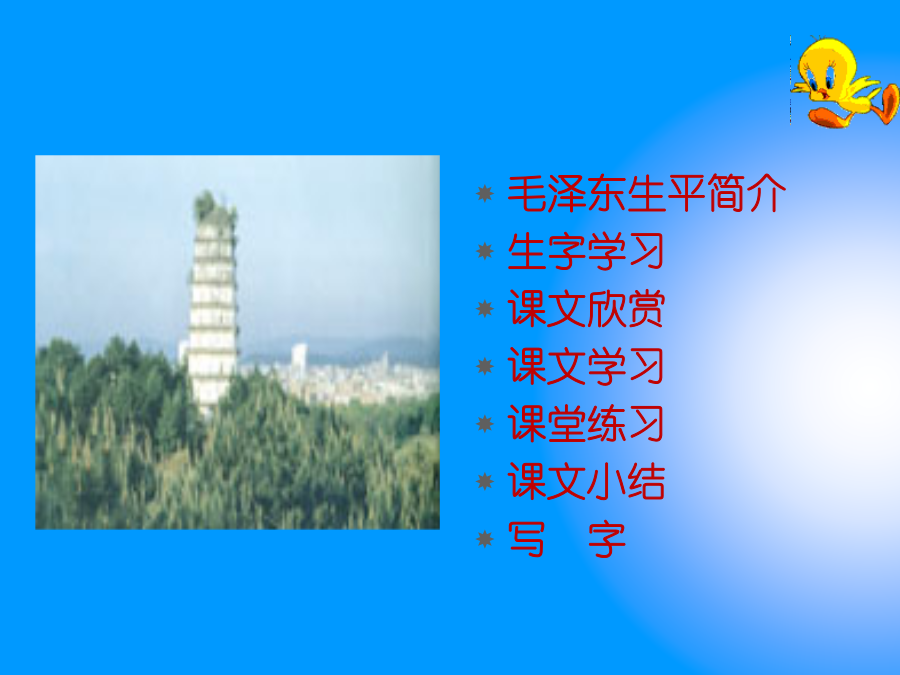 毛泽东生平简介
生字学习
课文欣赏
课文学习
课堂练习
课文小结
写 字